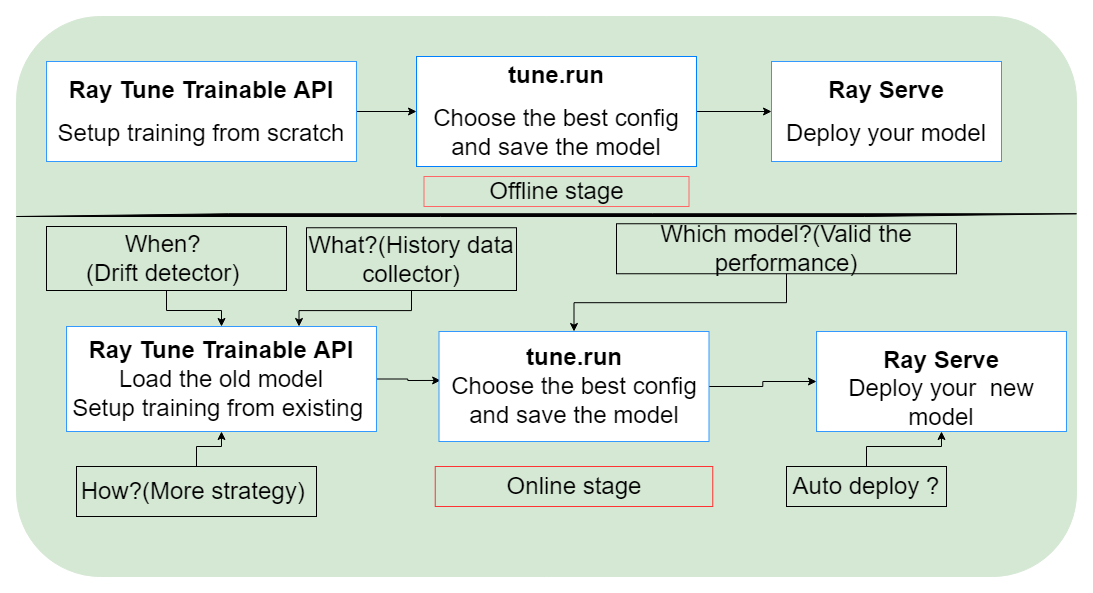 Ray Tune Trainable API
Setup training from scratch

tune.run
Choose the best config and save the model

Ray Serve
Deploy your model

Offline stage

When?
(Drift detector)

What?(History data collector)

Which model?(Valid the performance)

Ray Tune Trainable API
Load the old model
Setup training from existing

tune.run
Choose the best config and save the model

Ray Serve
Deploy your new model

How?(More strategy)

Online stage

Auto deploy ?